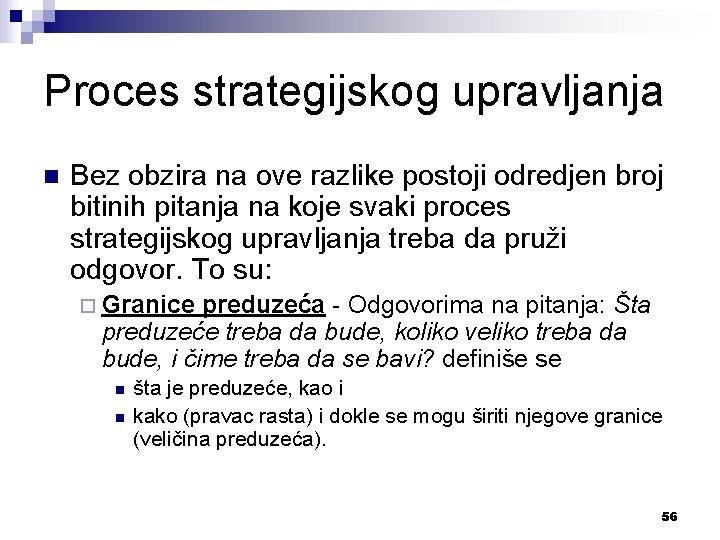 Proces strategijskog upravljanja

Bez obzira na ove razlike postoji odredjen broj bitinih pitanja na koje svaki proces strategijskog upravljanja treba da pruži odgovor. To su:

Granice preduzeća - Odgovorima na pitanja: Šta preduzeće treba da bude, koliko veliko treba da bude, i čime treba da se bavi? definiše se

šta je preduzeće, kao i

kako (pravac rasta) i dokle se mogu širiti njegove granice (veličina preduzeća).

56